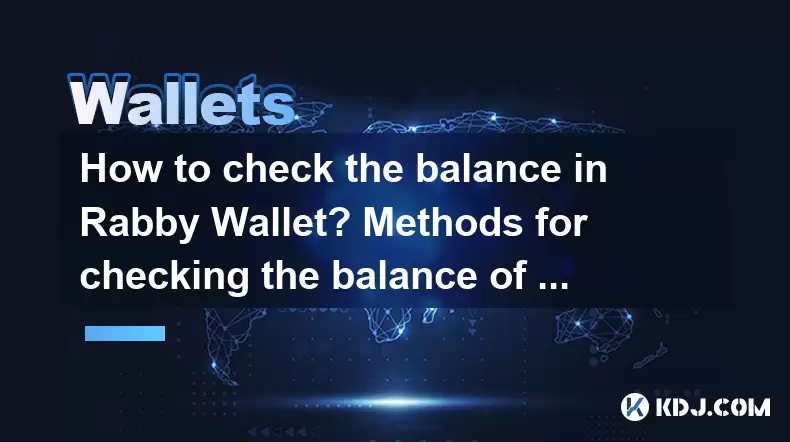 Wallets

How to check the balance in Rabby Wallet? Methods for checking the balance of ...

KDJ.COM